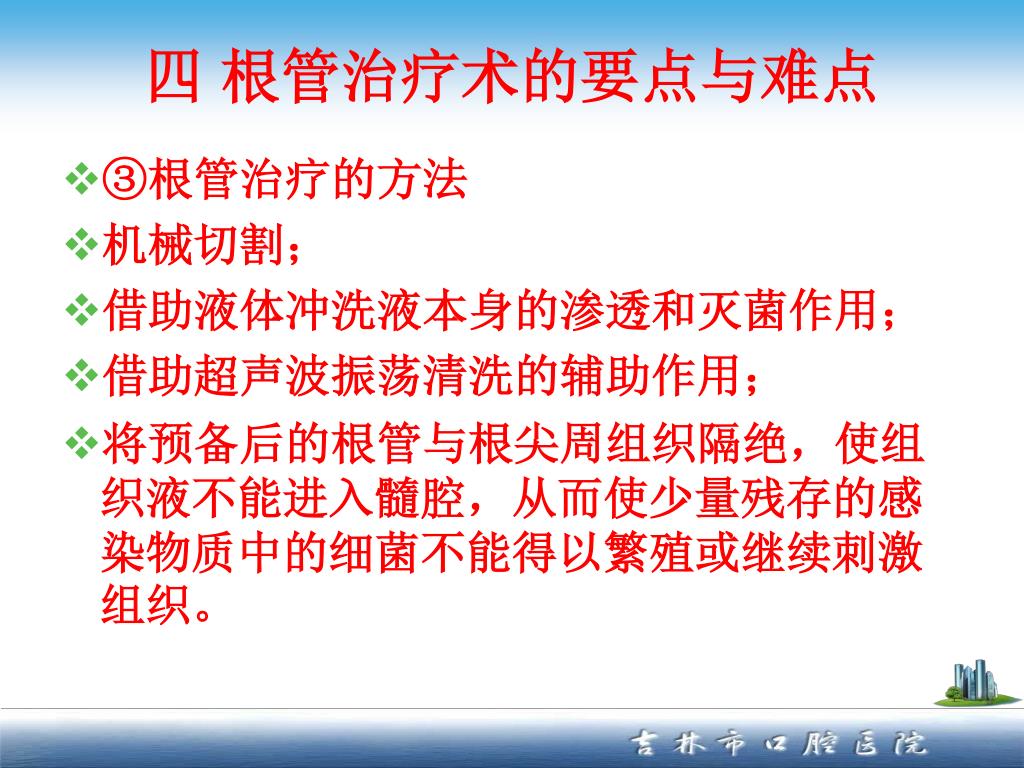 四 根管治疗术的要点与难点

❖③根管治疗的方法

❖机械切割；

❖借助液体冲洗液本身的渗透和灭菌作用；

❖借助超声波振荡清洗的辅助作用；

❖将预备后的根管与根尖周组织隔绝，使组织液不能进入髓腔，从而使少量残存的感染物质中的细菌不能得以繁殖或继续刺激组织。

吉林市口腔医院